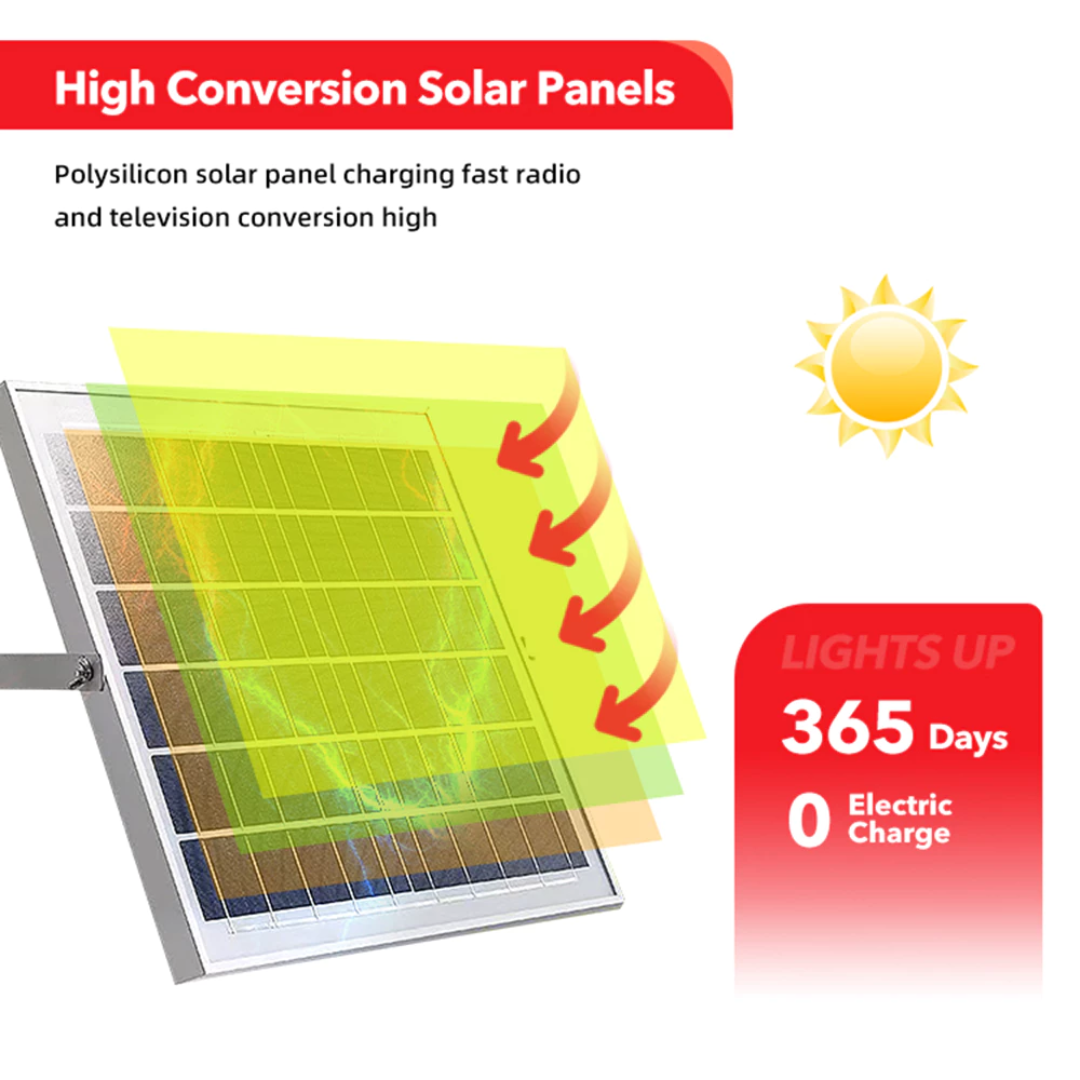 High Conversion Solar Panels

Polysilicon solar panel charging fast radio and television conversion high

LIGHTS UP

365 Days

0 Electric Charge